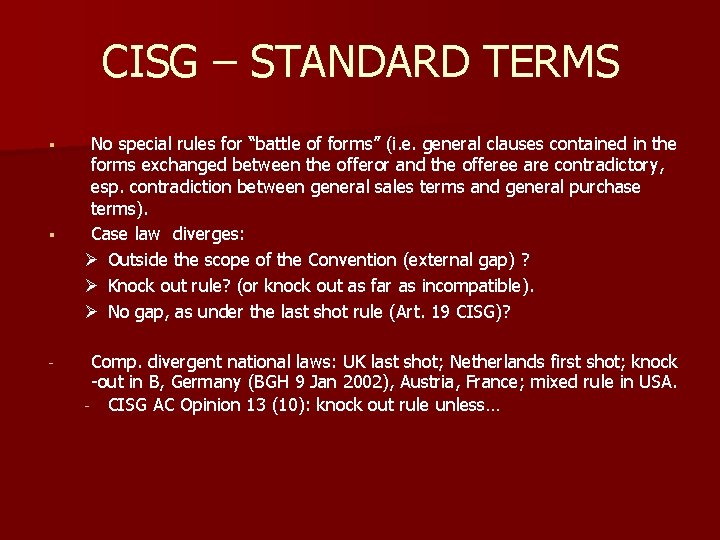 CISG – STANDARD TERMS

▪ No special rules for “battle of forms” (i.e. general clauses contained in the forms exchanged between the offeror and the offeree are contradictory, esp. contradiction between general sales terms and general purchase terms).

▪ Case law diverges:

➢ Outside the scope of the Convention (external gap) ?

➢ Knock out rule? (or knock out as far as incompatible).

➢ No gap, as under the last shot rule (Art. 19 CISG)?

- Comp. divergent national laws: UK last shot; Netherlands first shot; knock -out in B, Germany (BGH 9 Jan 2002), Austria, France; mixed rule in USA.

- CISG AC Opinion 13 (10): knock out rule unless…